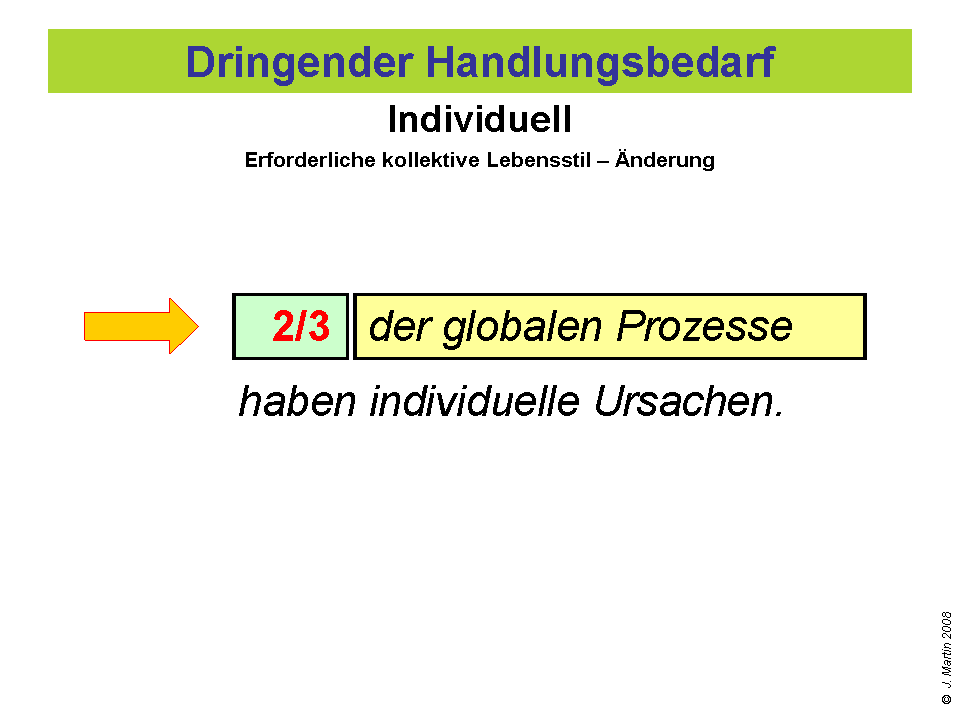 Dringender Handlungsbedarf

Individuell

Erforderliche kollektive Lebensstil – Änderung

2/3 der globalen Prozesse

haben individuelle Ursachen.

© J. Martin 2008